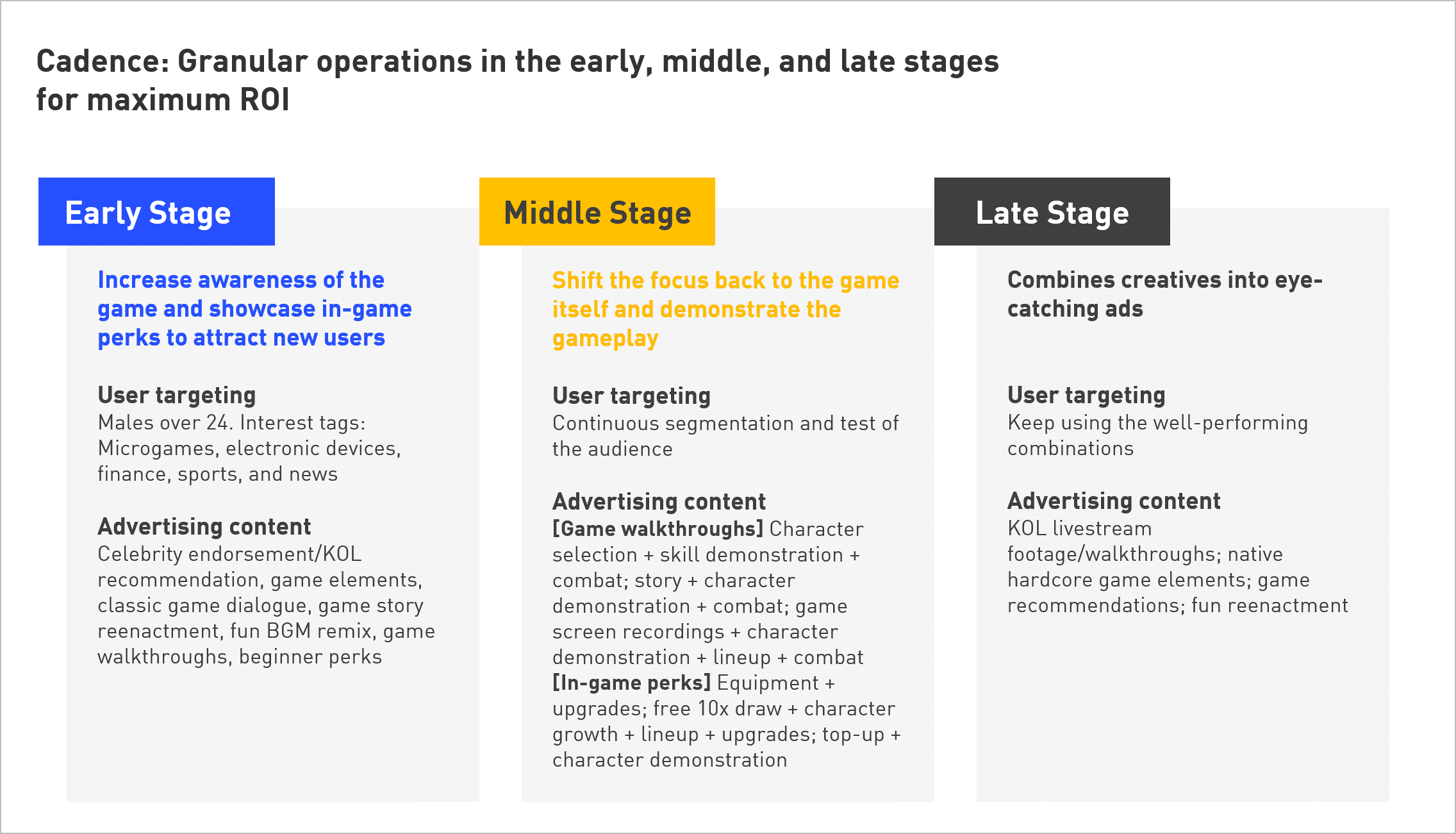 Cadence: Granular operations in the early, middle, and late stages for maximum ROI

Early Stage

Increase awareness of the game and showcase in-game perks to attract new users

User targeting
Males over 24. Interest tags: Microgames, electronic devices, finance, sports, and news

Advertising content
Celebrity endorsement/KOL recommendation, game elements, classic game dialogue, game story reenactment, fun BGM remix, game walkthroughs, beginner perks

Middle Stage

Shift the focus back to the game itself and demonstrate the gameplay

User targeting
Continuous segmentation and test of the audience

Advertising content
[Game walkthroughs] Character selection + skill demonstration + combat; story + character demonstration + combat; game screen recordings + character demonstration + lineup + combat
[In-game perks] Equipment + upgrades; free 10x draw + character growth + lineup + upgrades; top-up + character demonstration

Late Stage

Combines creatives into eye-catching ads

User targeting
Keep using the well-performing combinations

Advertising content
KOL livestream footage/walkthroughs; native hardcore game elements; game recommendations; fun reenactment